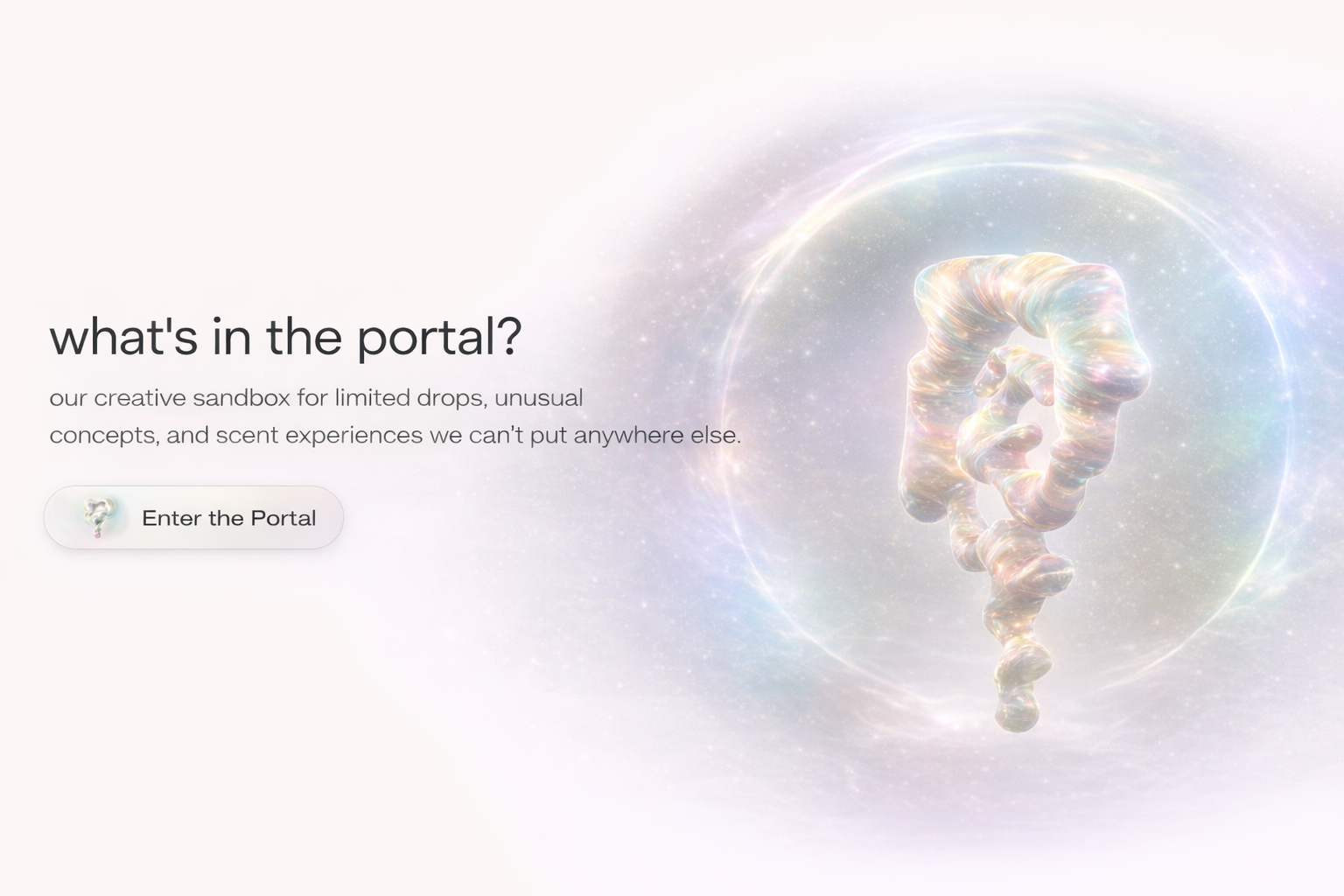 what's in the portal?

our creative sandbox for limited drops, unusual concepts, and scent experiences we can’t put anywhere else.

Enter the Portal